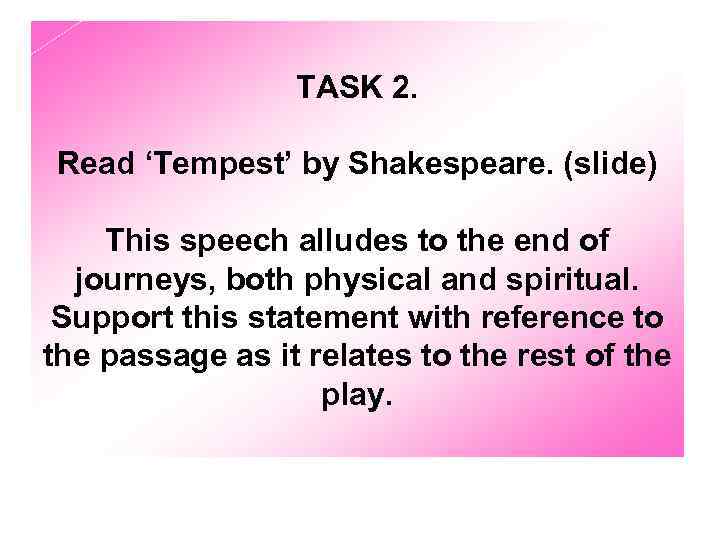 TASK 2.

Read ‘Tempest’ by Shakespeare. (slide)

This speech alludes to the end of journeys, both physical and spiritual. Support this statement with reference to the passage as it relates to the rest of the play.